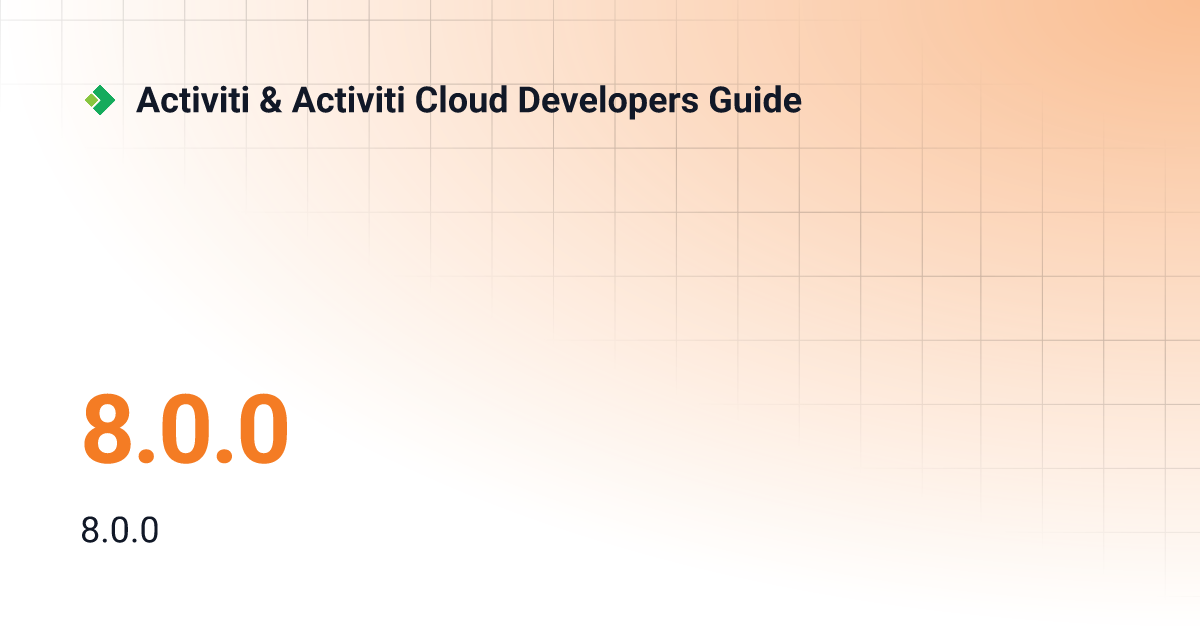 Activiti & Activiti Cloud Developers Guide

8.0.0

8.0.0